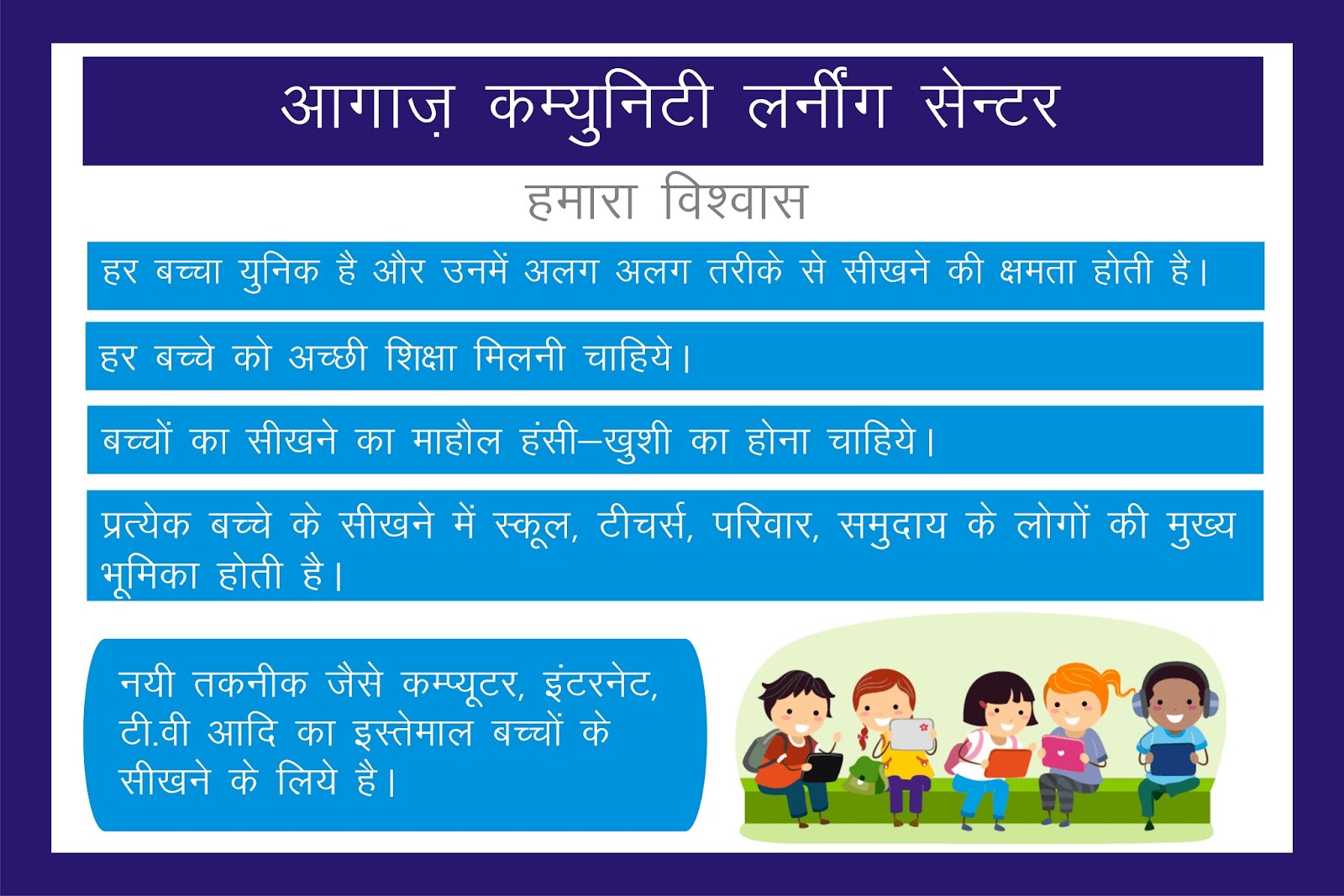 आगाज़ कम्युनिटी लर्नींग सेन्टर

हमारा विश्वास

हर बच्चा युनिक है और उनमें अलग अलग तरीके से सीखने की क्षमता होती है।

हर बच्चे को अच्छी शिक्षा मिलनी चाहिये।

बच्चों का सीखने का माहौल हंसी–खुशी का होना चाहिये।

प्रत्येक बच्चे के सीखने में स्कूल, टीचर्स, परिवार, समुदाय के लोगों की मुख्य भूमिका होती है।

नयी तकनीक जैसे कम्प्यूटर, इंटरनेट, टी.वी आदि का इस्तेमाल बच्चों के सीखने के लिये है।